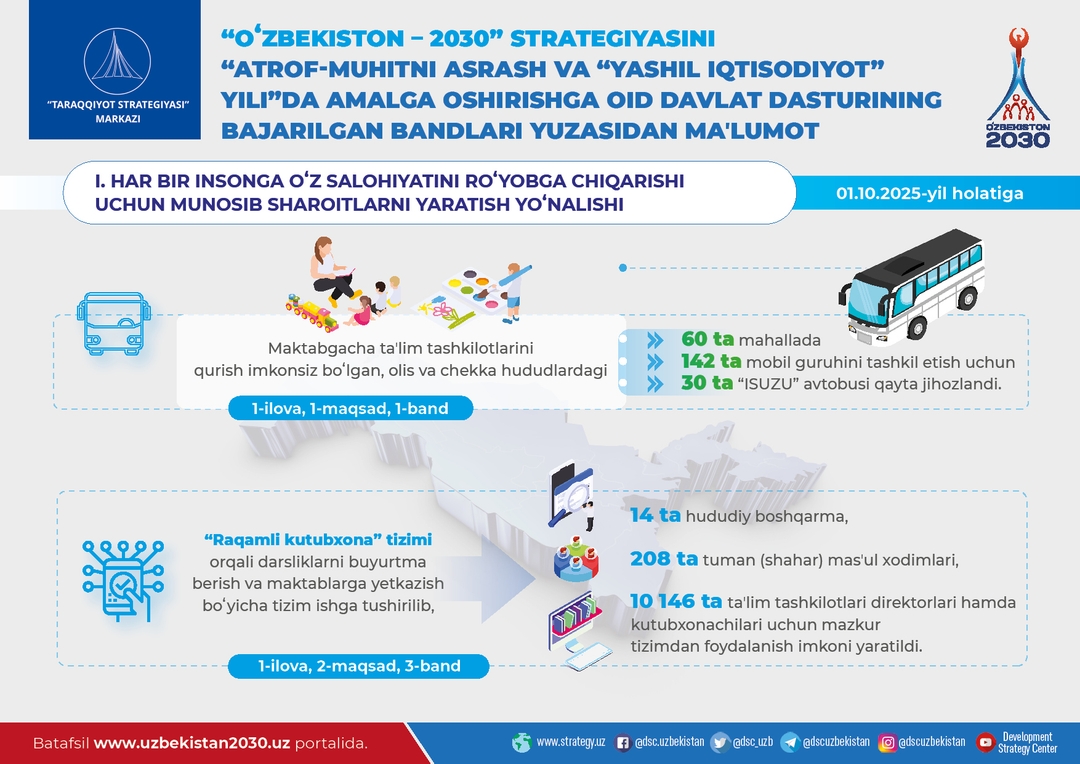 "TARAQQIYOT STRATEGIYASI" MARKAZI

"OʻZBEKISTON – 2030" STRATEGIYASINI "ATROF-MUHITNI ASRASH VA "YASHIL IQTISODIYOT" YILI"DA AMALGA OSHIRISHGA OID DAVLAT DASTURINING BAJARILGAN BANDLARI YUZASIDAN MA'LUMOT

OʻZBEKISTON 2030

I. HAR BIR INSONGA OʻZ SALOHIYATINI ROʻYOBGA CHIQARISHI UCHUN MUNOSIB SHAROITLARNI YARATISH YOʻNALISHI

01.10.2025-yil holatiga

Maktabgacha ta'lim tashkilotlarini qurish imkonsiz boʻlgan, olis va chekka hududlardagi

1-ilova, 1-maqsad, 1-band

60 ta mahallada
142 ta mobil guruhini tashkil etish uchun
30 ta "ISUZU" avtobusi qayta jihozlandi.

"Raqamli kutubxona" tizimi orqali darsliklarni buyurtma berish va maktablarga yetkazish boʻyicha tizim ishga tushirilib,

1-ilova, 2-maqsad, 3-band

14 ta hududiy boshqarma,

208 ta tuman (shahar) mas'ul xodimlari,

10 146 ta ta'lim tashkilotlari direktorlari hamda kutubxonachilari uchun mazkur tizimdan foydalanish imkoni yaratildi.

Batafsil www.uzbekistan2030.uz portalida.

www.strategy.uz @dsc.uzbekistan @dsc_uzb @dscuzbekistan @dscuzbekistan Development Strategy Center